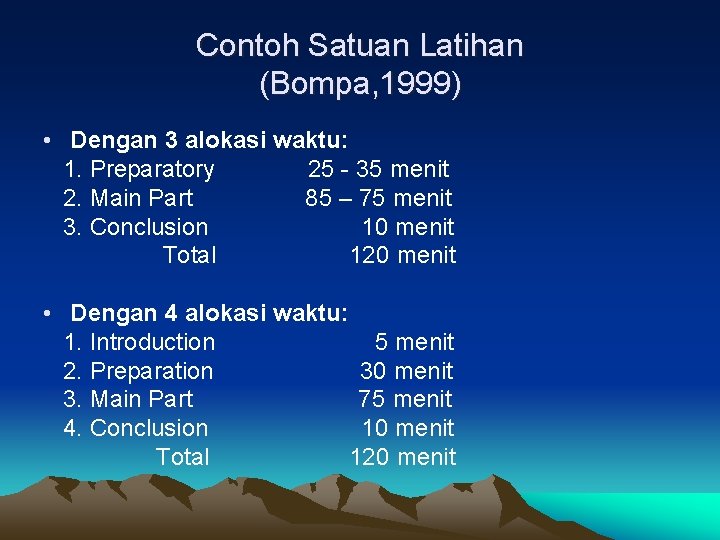 Contoh Satuan Latihan
(Bompa,1999)

• Dengan 3 alokasi waktu:
1. Preparatory 25 - 35 menit
2. Main Part 85 – 75 menit
3. Conclusion 10 menit
Total 120 menit

• Dengan 4 alokasi waktu:
1. Introduction 5 menit
2. Preparation 30 menit
3. Main Part 75 menit
4. Conclusion 10 menit
Total 120 menit